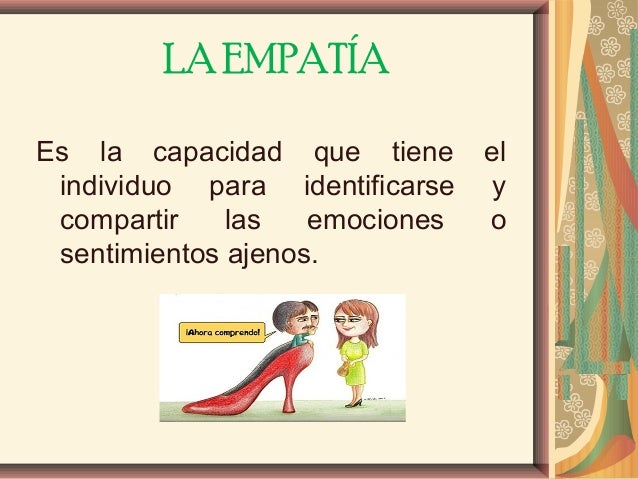 LA EMPATÍA

Es la capacidad que tiene el individuo para identificarse y compartir las emociones o sentimientos ajenos.

¡Ahora comprendo!